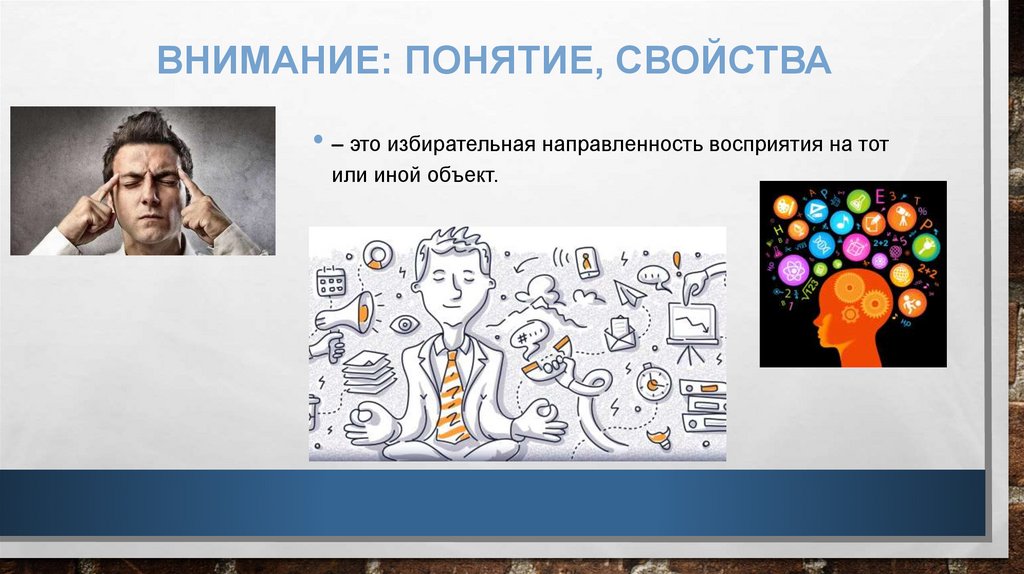 ВНИМАНИЕ: ПОНЯТИЕ, СВОЙСТВА

• – это избирательная направленность восприятия на тот или иной объект.